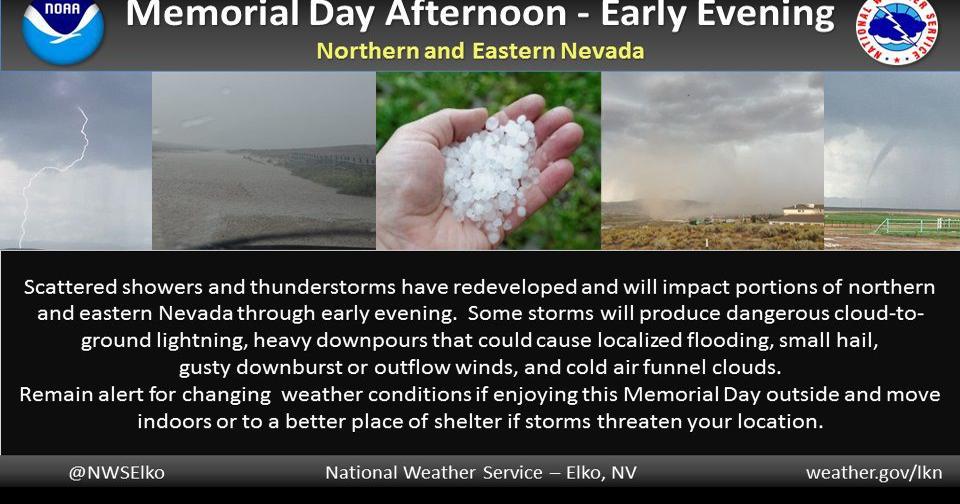 NOAA

Memorial Day Afternoon - Early Evening

Northern and Eastern Nevada

NATIONAL WEATHER SERVICE

Scattered showers and thunderstorms have redeveloped and will impact portions of northern and eastern Nevada through early evening. Some storms will produce dangerous cloud-to-ground lightning, heavy downpours that could cause localized flooding, small hail, gusty downburst or outflow winds, and cold air funnel clouds.
Remain alert for changing weather conditions if enjoying this Memorial Day outside and move indoors or to a better place of shelter if storms threaten your location.

@NWSElko National Weather Service – Elko, NV weather.gov/lkn